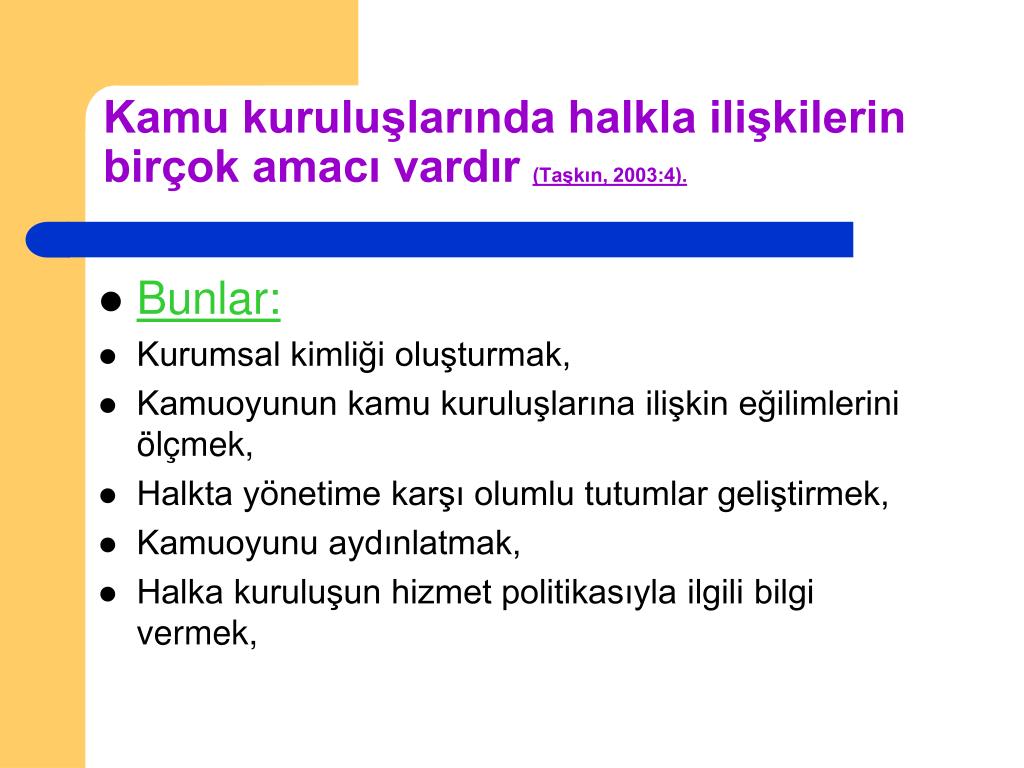 Kamu kuruluşlarında halkla ilişkilerin birçok amacı vardır (Taşkın, 2003:4).

- Bunlar:
- Kurumsal kimliği oluşturmak,
- Kamuoyunun kamu kuruluşlarına ilişkin eğilimlerini ölçmek,
- Halkta yönetime karşı olumlu tutumlar geliştirmek,
- Kamuoyunu aydınlatmak,
- Halka kuruluşun hizmet politikasıyla ilgili bilgi vermek,